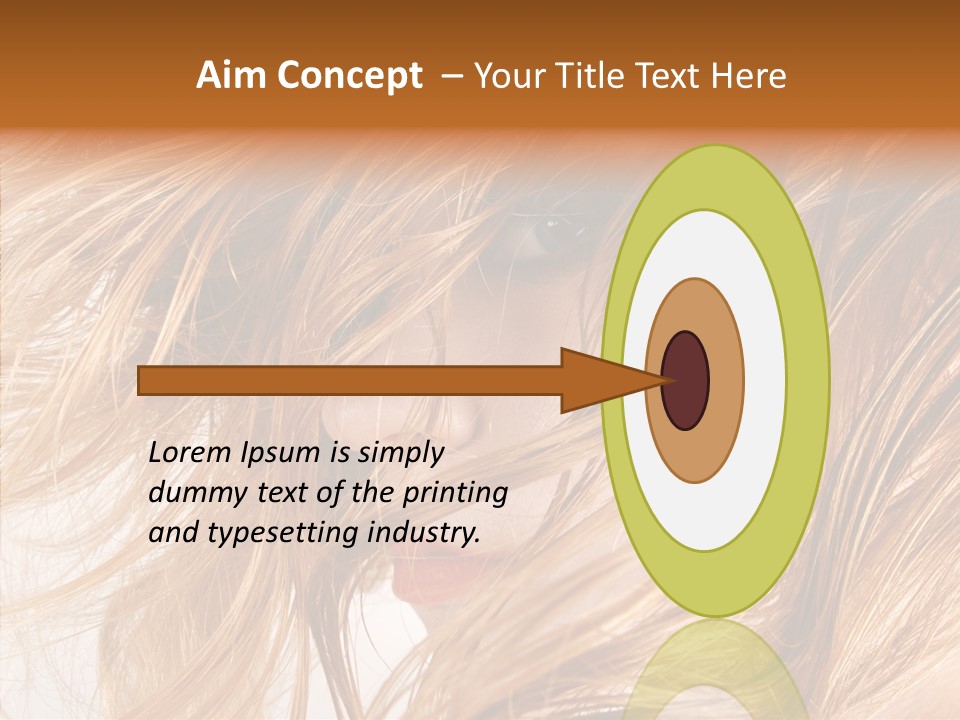 Aim Concept – Your Title Text Here

Lorem Ipsum is simply dummy text of the printing and typesetting industry.